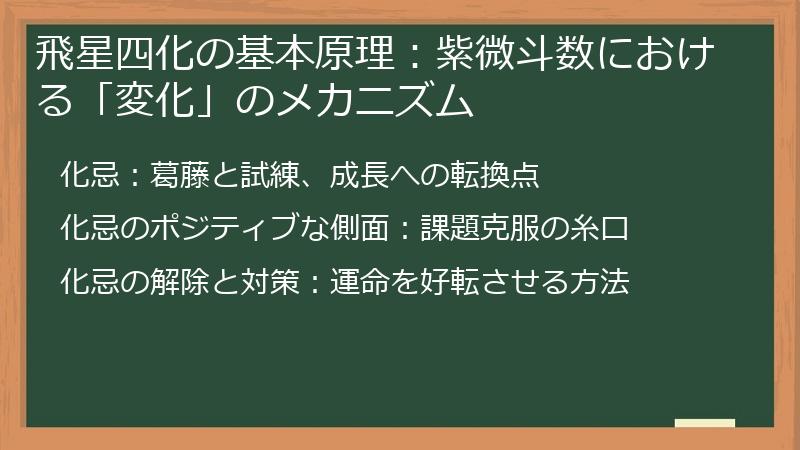 飛星四化の基本原理：紫微斗数における「変化」のメカニズム

化忌：葛藤と試練、成長への転換点

化忌のポジティブな側面：課題克服の糸口

化忌の解除と対策：運命を好転させる方法